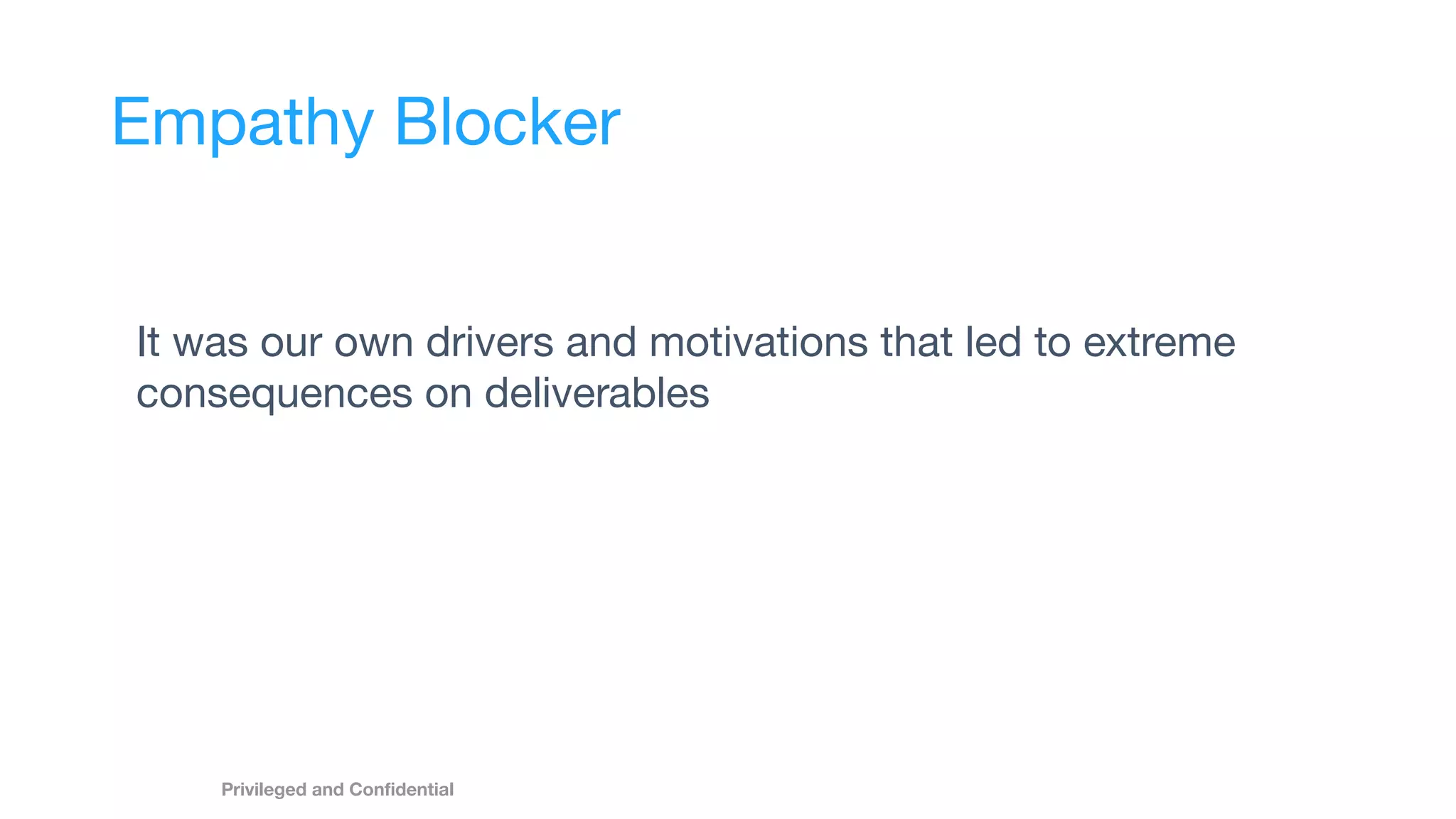 Empathy Blocker

It was our own drivers and motivations that led to extreme consequences on deliverables

Privileged and Confidential